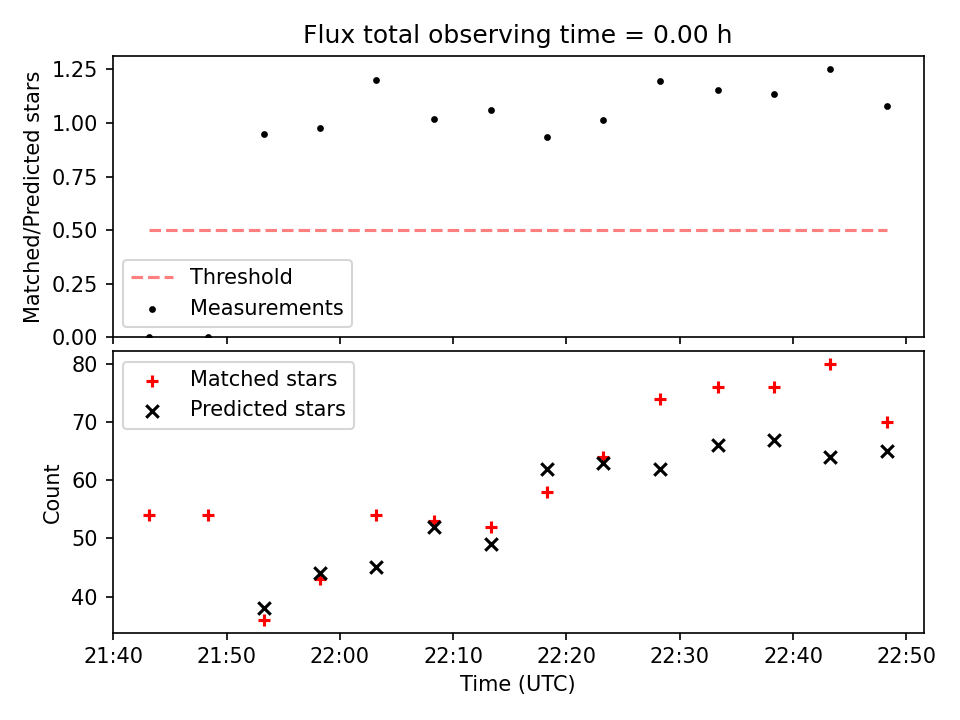 Flux total observing time = 0.00 h

Matched/Predicted stars

1.25
1.00
0.75
0.50
0.25
0.00

Threshold
Measurements

Count

80
70
60
50
40

Matched stars
Predicted stars

21:40
21:50
22:00
22:10
22:20
22:30
22:40
22:50

Time (UTC)